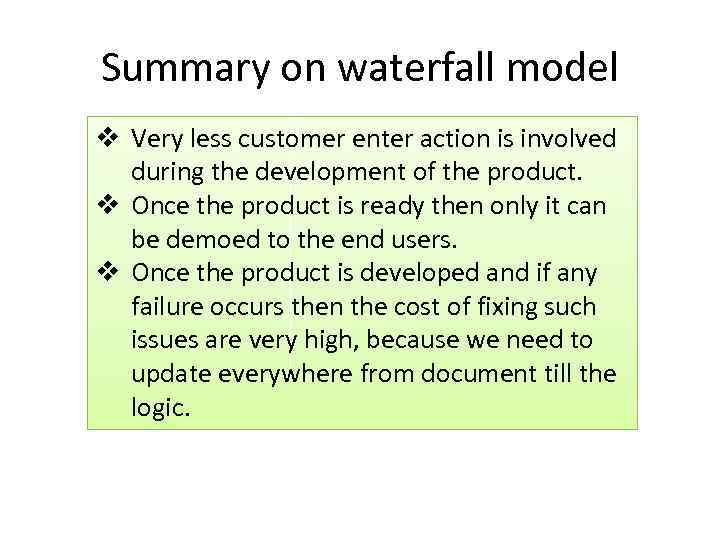 Summary on waterfall model

❖ Very less customer enter action is involved during the development of the product.
❖ Once the product is ready then only it can be demoed to the end users.
❖ Once the product is developed and if any failure occurs then the cost of fixing such issues are very high, because we need to update everywhere from document till the logic.